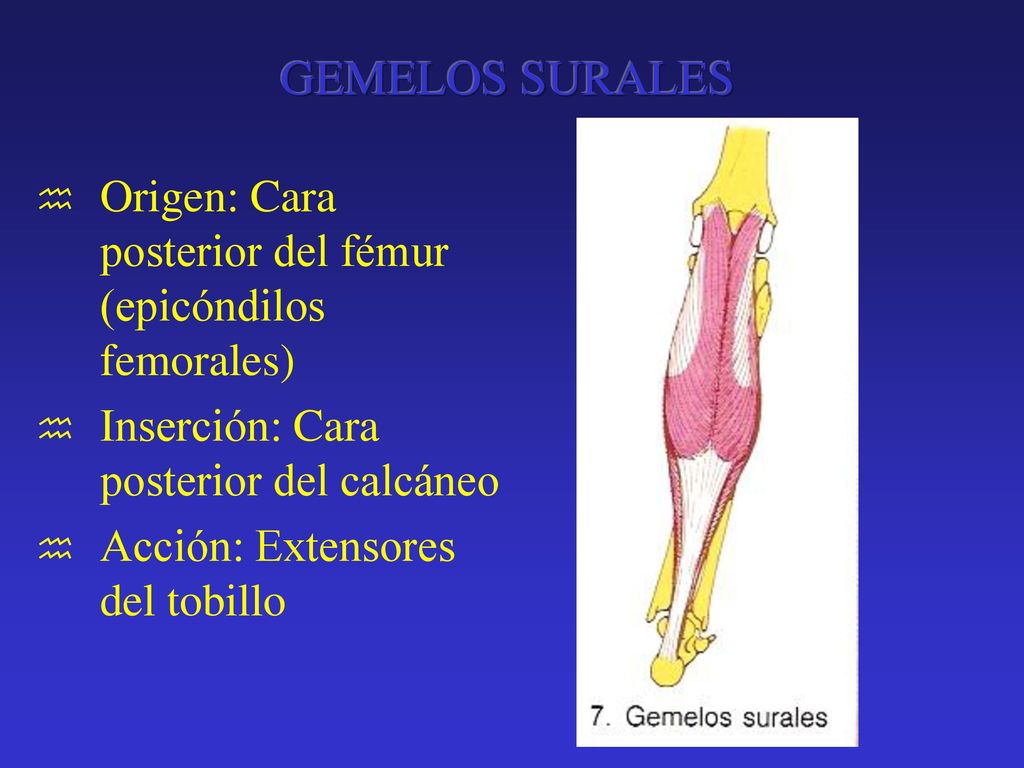 GEMELOS SURALES

Origen: Cara posterior del fémur (epicóndilos femorales)

Inserción: Cara posterior del calcáneo

Acción: Extensores del tobillo

7. Gemelos surales